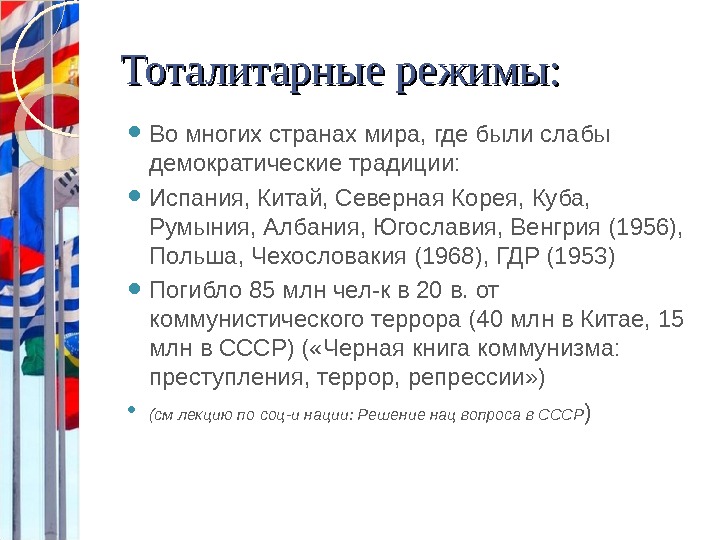 Тоталитарные режимы:

- Во многих странах мира, где были слабы демократические традиции:
- Испания, Китай, Северная Корея, Куба, Румыния, Албания, Югославия, Венгрия (1956), Польша, Чехословакия (1968), ГДР (1953)
- Погибло 85 млн чел-к в 20 в. от коммунистического террора (40 млн в Китае, 15 млн в СССР) («Черная книга коммунизма: преступления, террор, репрессии»)
- (см лекцию по соц-и нации: Решение нац вопроса в СССР)